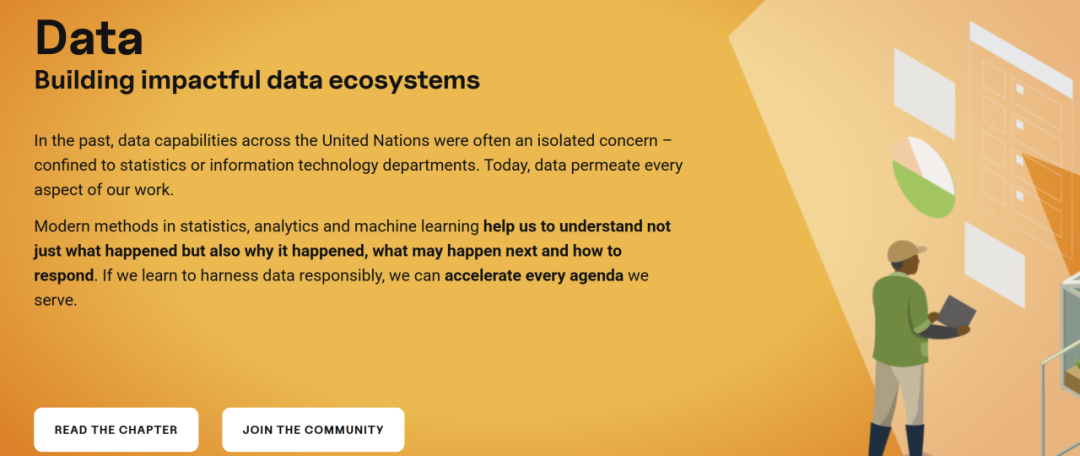 Data
Building impactful data ecosystems

In the past, data capabilities across the United Nations were often an isolated concern – confined to statistics or information technology departments. Today, data permeate every aspect of our work.

Modern methods in statistics, analytics and machine learning help us to understand not just what happened but also why it happened, what may happen next and how to respond. If we learn to harness data responsibly, we can accelerate every agenda we serve.

READ THE CHAPTER

JOIN THE COMMUNITY